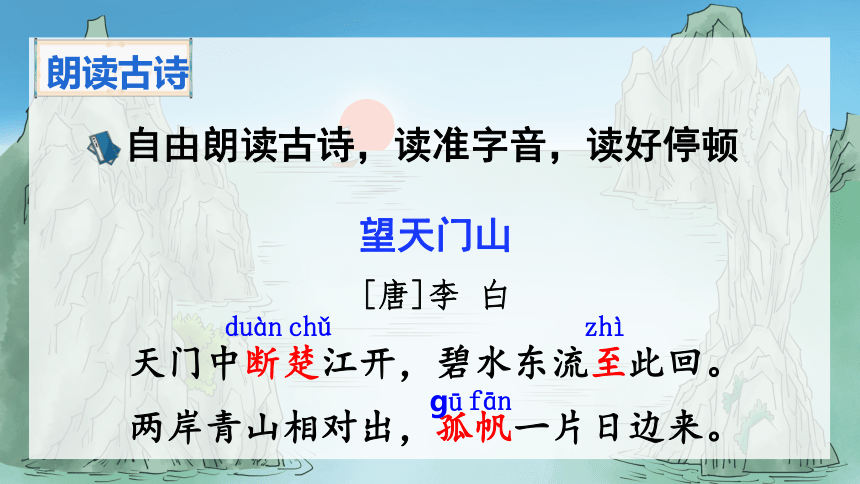 朗读古诗

自由朗读古诗，读准字音，读好停顿

望天门山

[唐]李 白

duàn chǔ zhì
天门中断楚江开，碧水东流至此回。

gū fān
两岸青山相对出，孤帆一片日边来。